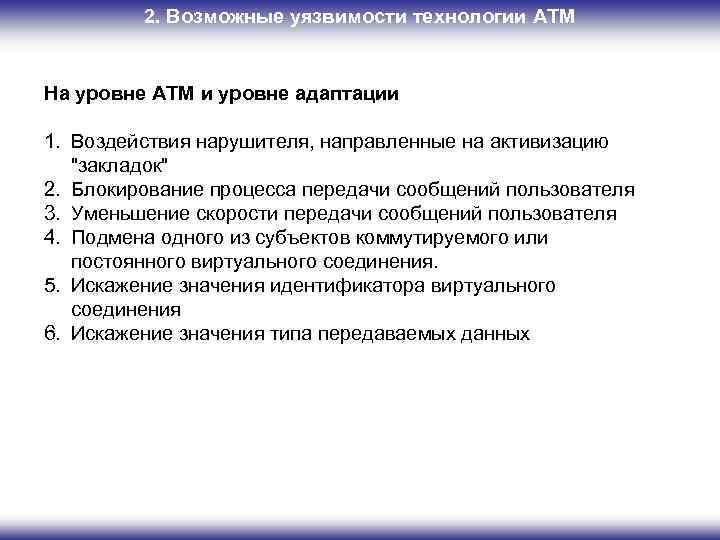 2. Возможные уязвимости технологии АТМ

На уровне АТМ и уровне адаптации

1. Воздействия нарушителя, направленные на активизацию "закладок"
2. Блокирование процесса передачи сообщений пользователя
3. Уменьшение скорости передачи сообщений пользователя
4. Подмена одного из субъектов коммутируемого или постоянного виртуального соединения.
5. Искажение значения идентификатора виртуального соединения
6. Искажение значения типа передаваемых данных